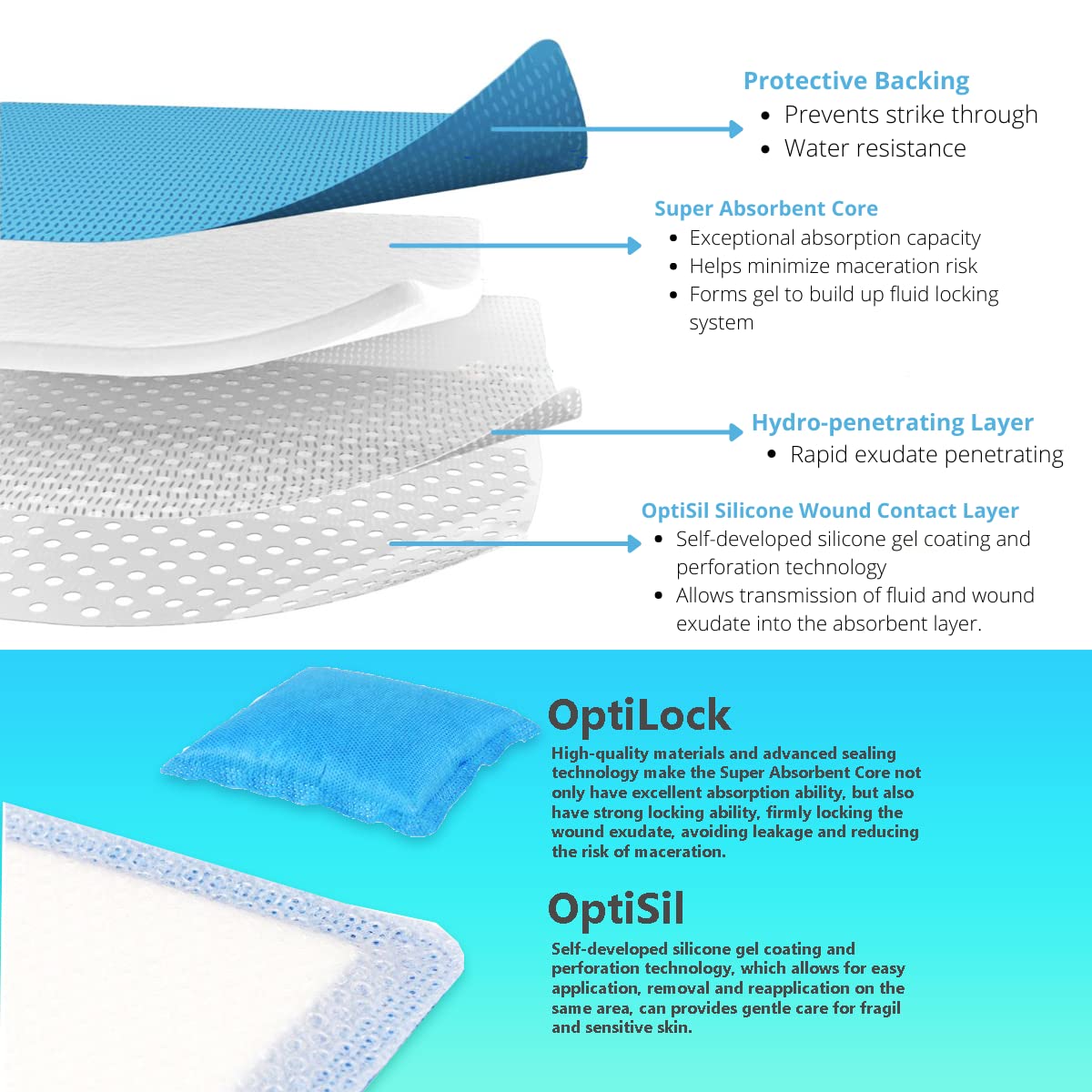 Protective Backing
• Prevents strike through
• Water resistance

Super Absorbent Core
• Exceptional absorption capacity
• Helps minimize maceration risk
• Forms gel to build up fluid locking system

Hydro-penetrating Layer
• Rapid exudate penetrating

OptiSil Silicone Wound Contact Layer
• Self-developed silicone gel coating and perforation technology
• Allows transmission of fluid and wound exudate into the absorbent layer.

OptiLock
High-quality materials and advanced sealing technology make the Super Absorbent Core not only have excellent absorption ability, but also have strong locking ability, firmly locking the wound exudate, avoiding leakage and reducing the risk of maceration.

OptiSil
Self-developed silicone gel coating and perforation technology, which allows for easy application, removal and reapplication on the same area, can provides gentle care for fragil and sensitive skin.